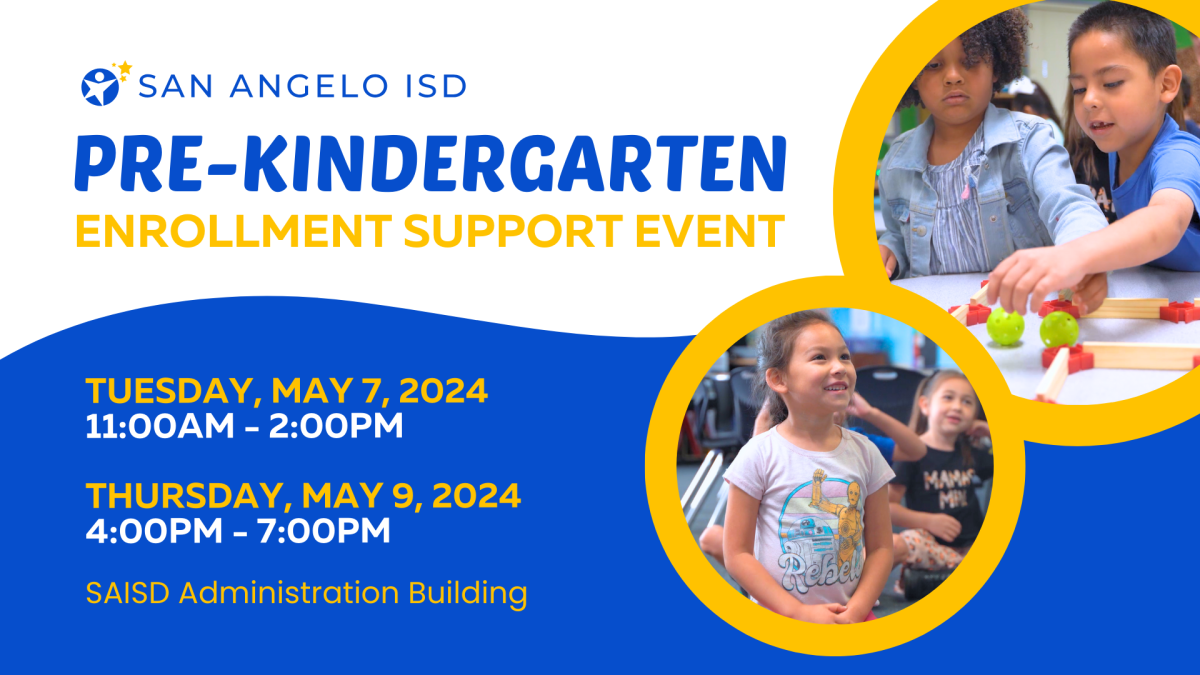 SAN ANGELO ISD

PRE-KINDERGARTEN

ENROLLMENT SUPPORT EVENT

TUESDAY, MAY 7, 2024
11:00AM - 2:00PM

THURSDAY, MAY 9, 2024
4:00PM - 7:00PM

SAISD Administration Building

Rebel

MAMA'S MINI